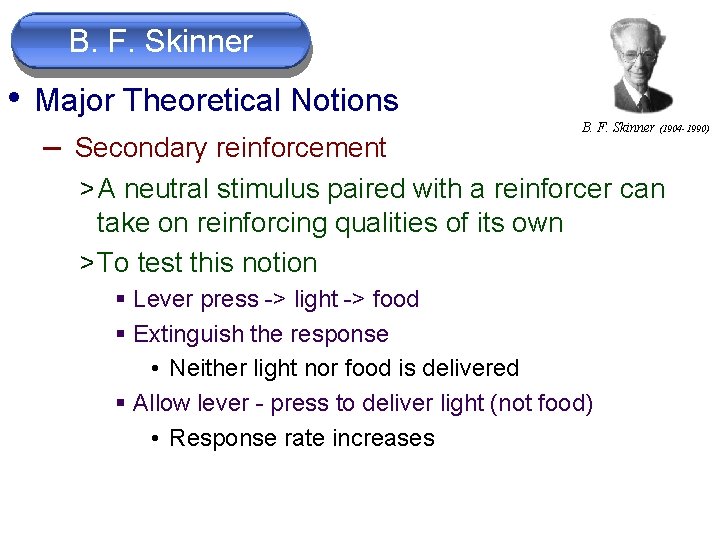 B. F. Skinner

B. F. Skinner (1904-1990)

• Major Theoretical Notions

– Secondary reinforcement

> A neutral stimulus paired with a reinforcer can take on reinforcing qualities of its own

> To test this notion

▪ Lever press -> light -> food

▪ Extinguish the response

• Neither light nor food is delivered

▪ Allow lever - press to deliver light (not food)

• Response rate increases